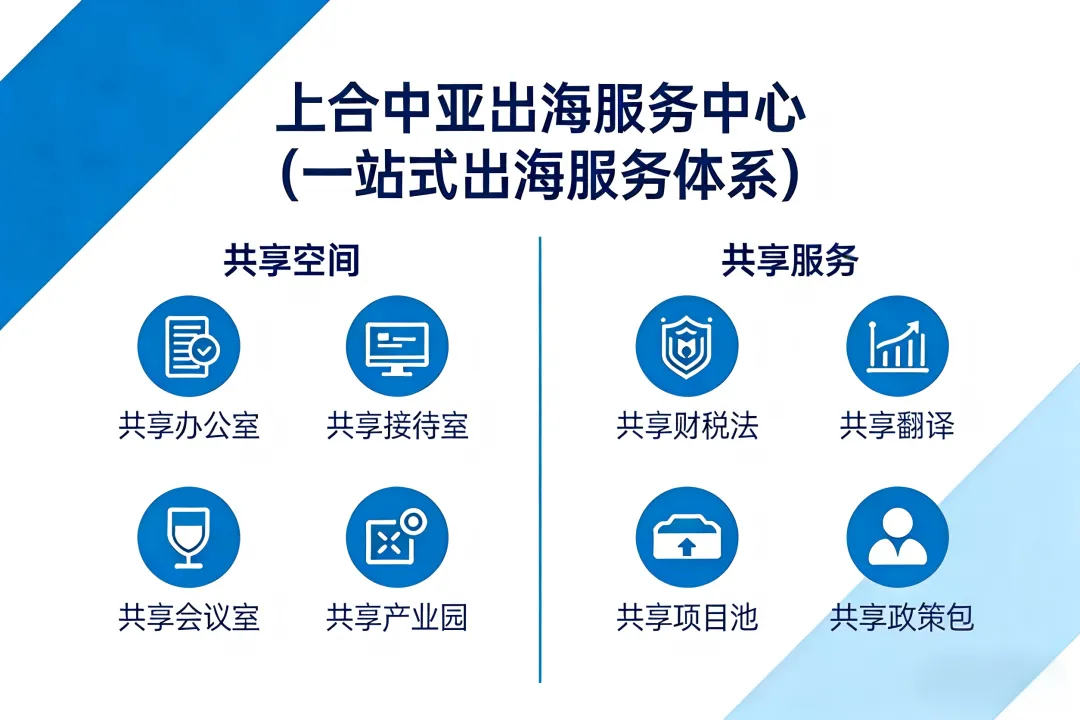 上合中亚出海服务中心
（一站式出海服务体系）

共享空间

共享办公室
共享接待室
共享会议室
共享产业园

共享服务

共享财税法
共享翻译
共享项目池
共享政策包